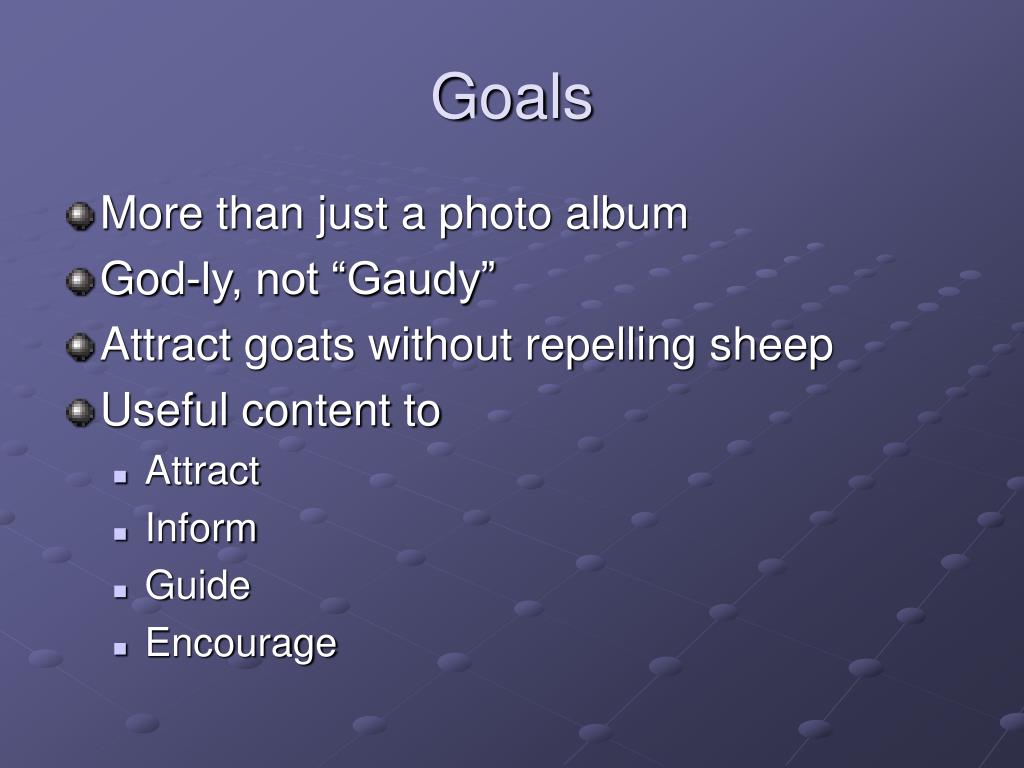 Goals

More than just a photo album
God-ly, not “Gaudy”
Attract goats without repelling sheep
Useful content to
Attract
Inform
Guide
Encourage